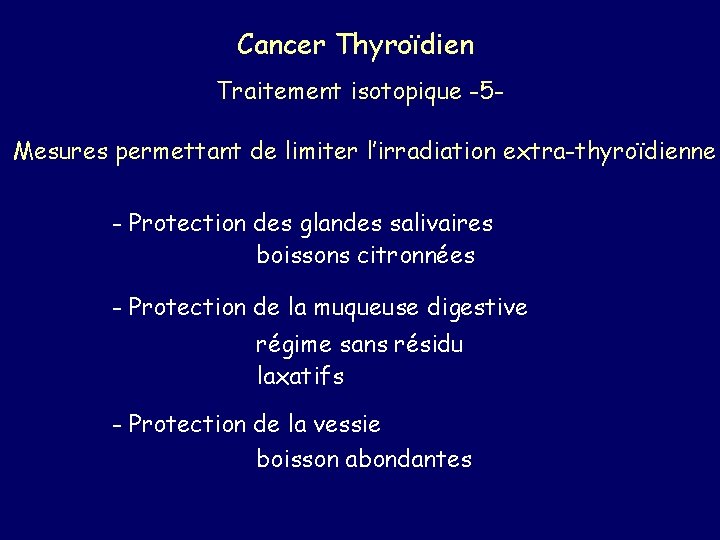 Cancer Thyroïdien

Traitement isotopique -5-

Mesures permettant de limiter l'irradiation extra-thyroïdienne

- Protection des glandes salivaires
boissons citronnées

- Protection de la muqueuse digestive
régime sans résidu
laxatifs

- Protection de la vessie
boisson abondantes